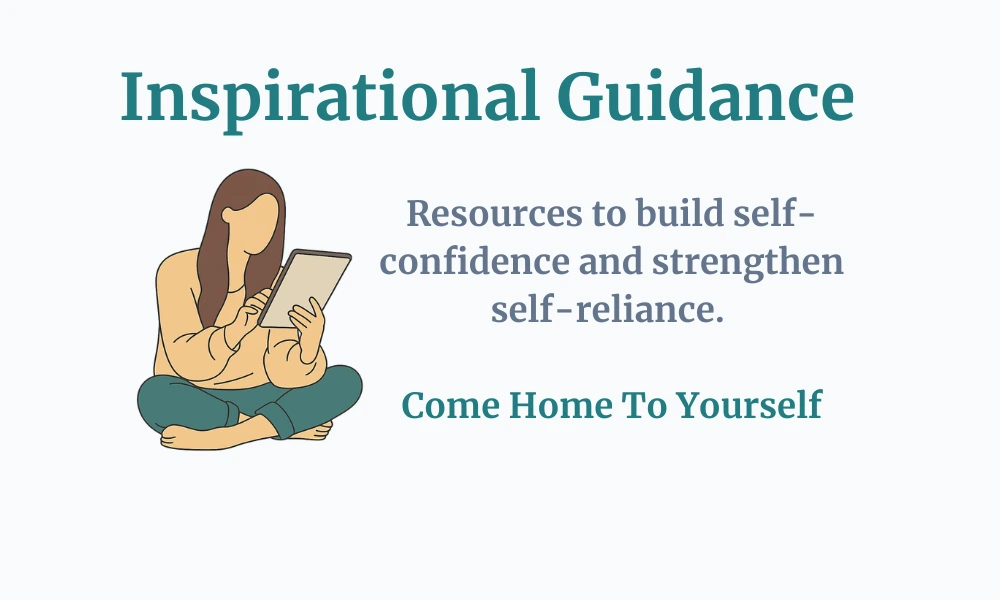 Inspirational Guidance

Resources to build self-confidence and strengthen self-reliance.

Come Home To Yourself